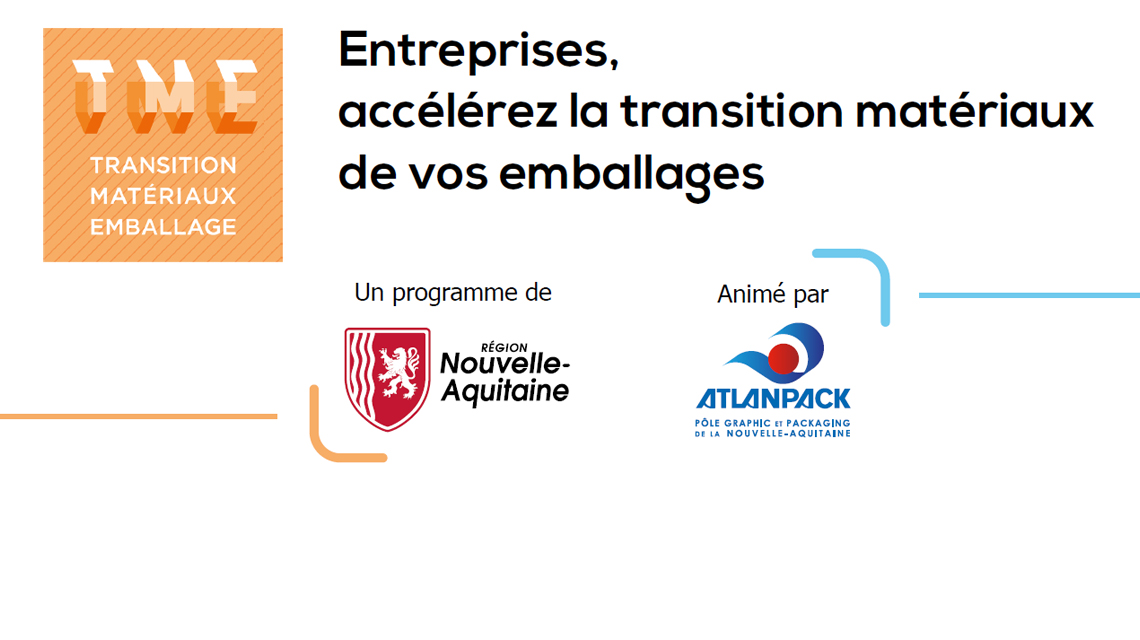 TME
TRANSITION
MATÉRIAUX
EMBALLAGE

Entreprises,
accélérez la transition matériaux de vos emballages

Un programme de

RÉGION
Nouvelle-Aquitaine

Animé par

ATLANPACK
PÔLE GRAPHIC ET PACKAGING DE LA NOUVELLE-AQUITAINE